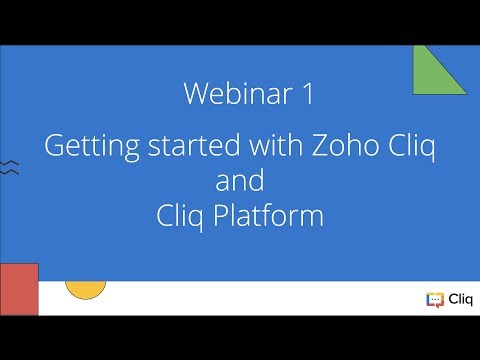 Webinar 1

Getting started with Zoho Cliq
and
Cliq Platform

Cliq